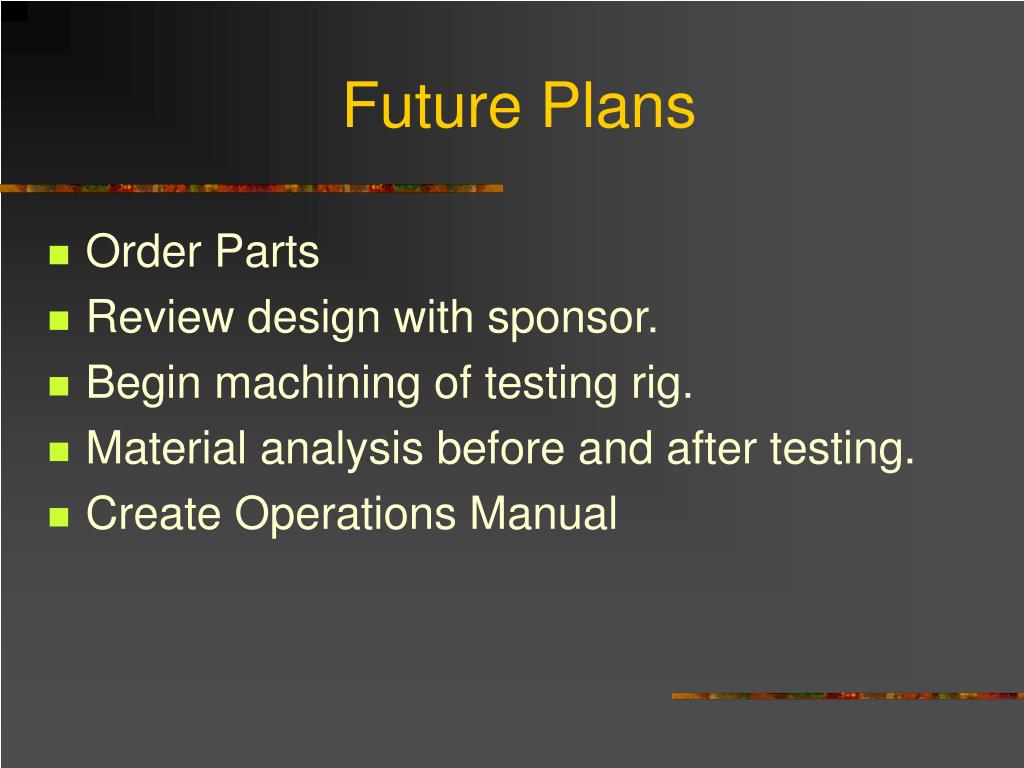 Future Plans

- Order Parts
- Review design with sponsor.
- Begin machining of testing rig.
- Material analysis before and after testing.
- Create Operations Manual